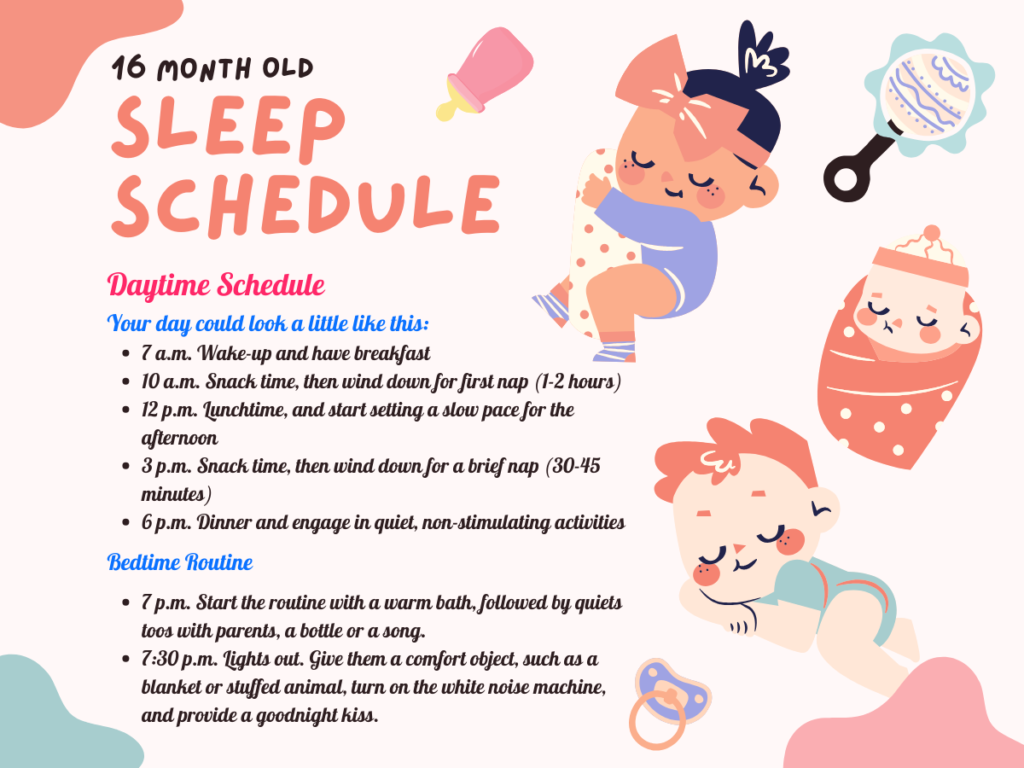 16 MONTH OLD
SLEEP SCHEDULE

Daytime Schedule

Your day could look a little like this:

- 7 a.m. Wake-up and have breakfast
- 10 a.m. Snack time, then wind down for first nap (1-2 hours)
- 12 p.m. Lunchtime, and start setting a slow pace for the afternoon
- 3 p.m. Snack time, then wind down for a brief nap (30-45 minutes)
- 6 p.m. Dinner and engage in quiet, non-stimulating activities

Bedtime Routine

- 7 p.m. Start the routine with a warm bath, followed by quiets toos with parents, a bottle or a song.
- 7:30 p.m. Lights out. Give them a comfort object, such as a blanket or stuffed animal, turn on the white noise machine, and provide a goodnight kiss.